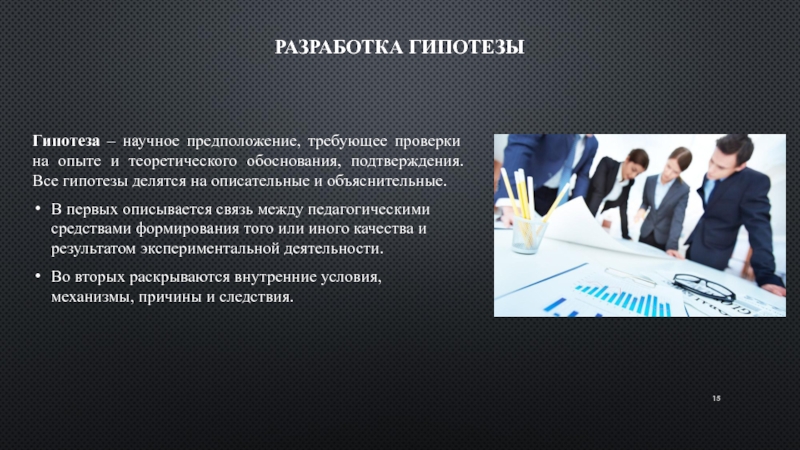 РАЗРАБОТКА ГИПОТЕЗЫ

Гипотеза – научное предположение, требующее проверки на опыте и теоретического обоснования, подтверждения. Все гипотезы делятся на описательные и объяснительные.

• В первых описывается связь между педагогическими средствами формирования того или иного качества и результатом экспериментальной деятельности.

• Во вторых раскрываются внутренние условия, механизмы, причины и следствия.

15